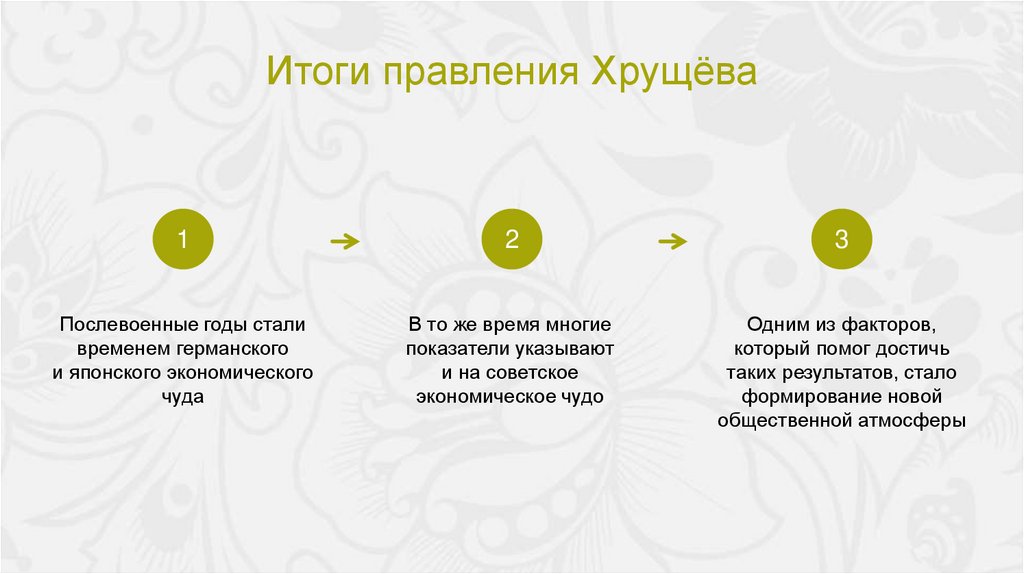 Итоги правления Хрущёва

1

Послевоенные годы стали временем германского и японского экономического чуда

2

В то же время многие показатели указывают и на советское экономическое чудо

3

Одним из факторов, который помог достичь таких результатов, стало формирование новой общественной атмосферы